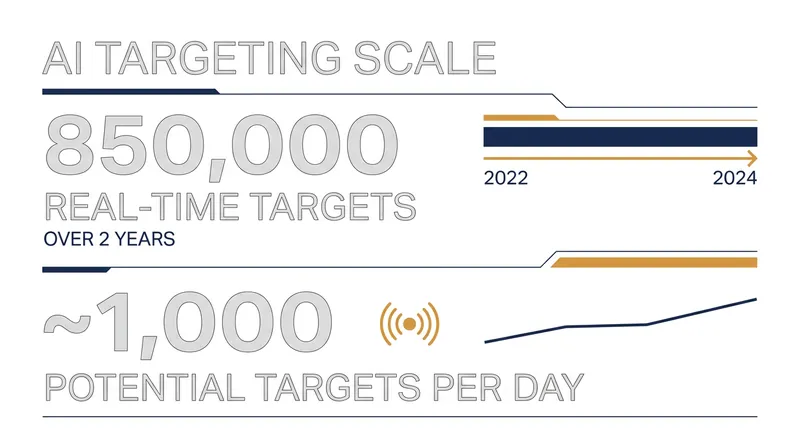 AI TARGETING SCALE

850,000

REAL-TIME TARGETS

OVER 2 YEARS

2022

2024

~1,000

POTENTIAL TARGETS PER DAY